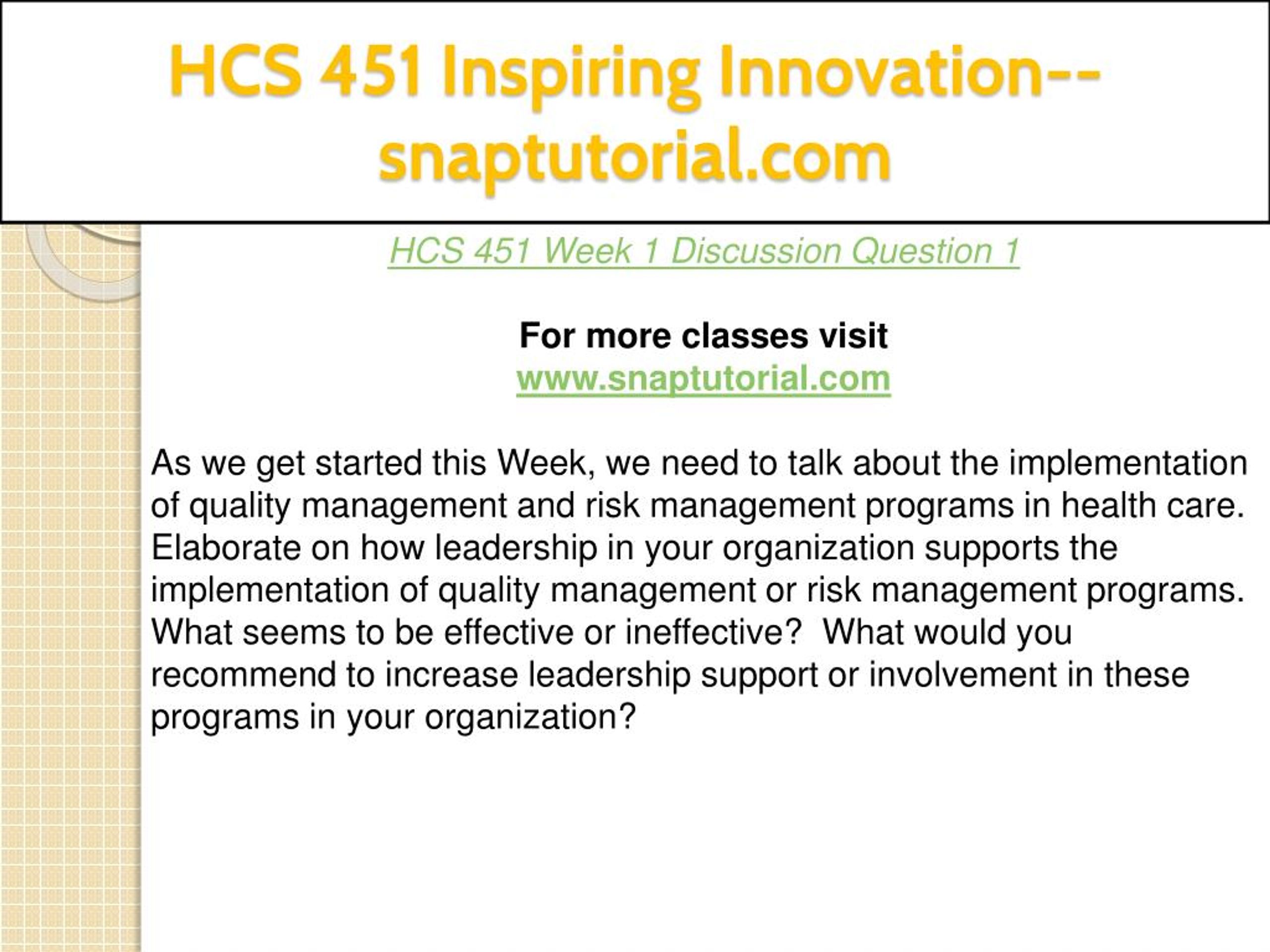 HCS 451 Inspiring Innovation--snaptutorial.com

HCS 451 Week 1 Discussion Question 1

For more classes visit
www.snaptutorial.com

As we get started this Week, we need to talk about the implementation of quality management and risk management programs in health care. Elaborate on how leadership in your organization supports the implementation of quality management or risk management programs. What seems to be effective or ineffective?  What would you recommend to increase leadership support or involvement in these programs in your organization?